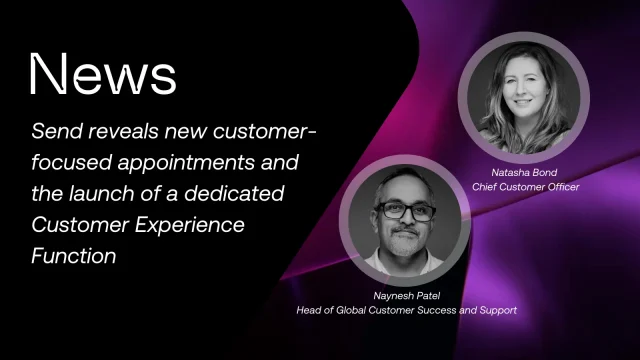 News

Send reveals new customer-focused appointments and the launch of a dedicated Customer Experience Function

Natasha Bond
Chief Customer Officer

Naynesh Patel
Head of Global Customer Success and Support